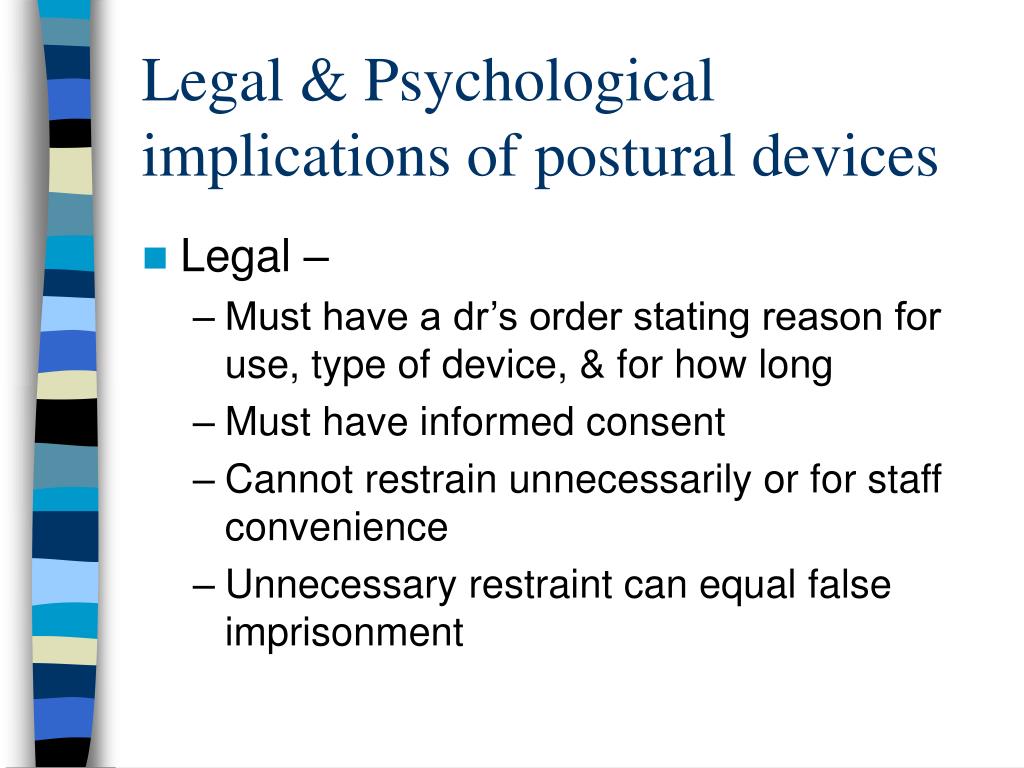 Legal & Psychological implications of postural devices

Legal –

– Must have a dr’s order stating reason for use, type of device, & for how long

– Must have informed consent

– Cannot restrain unnecessarily or for staff convenience

– Unnecessary restraint can equal false imprisonment